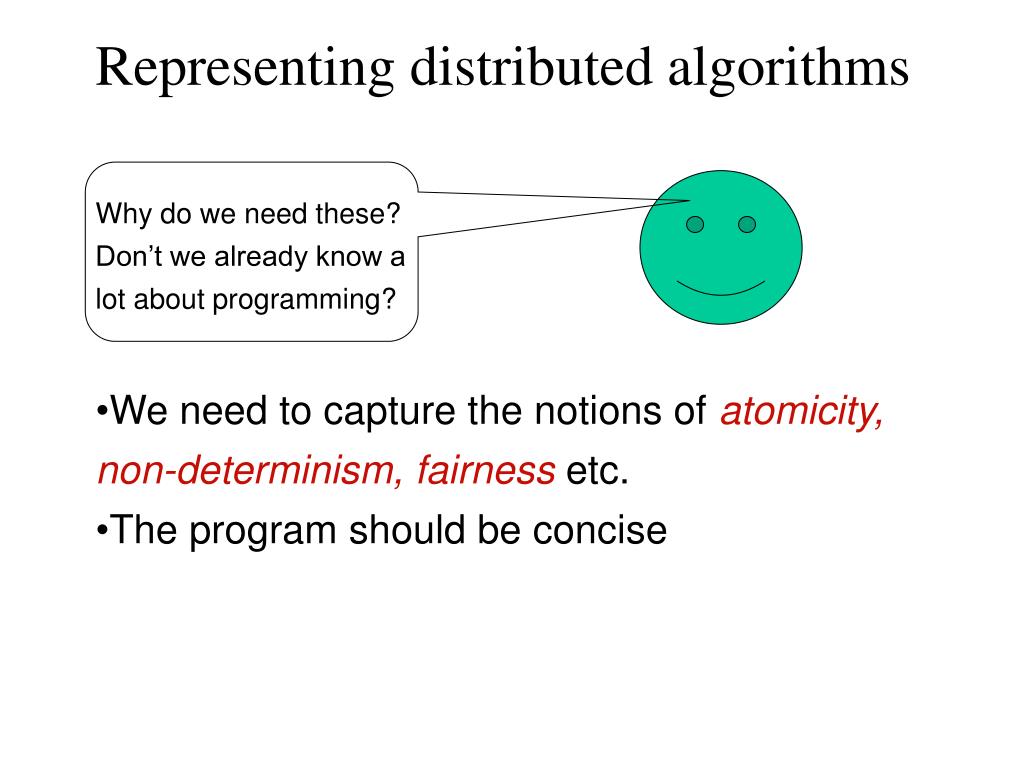 Representing distributed algorithms

Why do we need these? Don’t we already know a lot about programming?

•We need to capture the notions of atomicity, non-determinism, fairness etc.

•The program should be concise